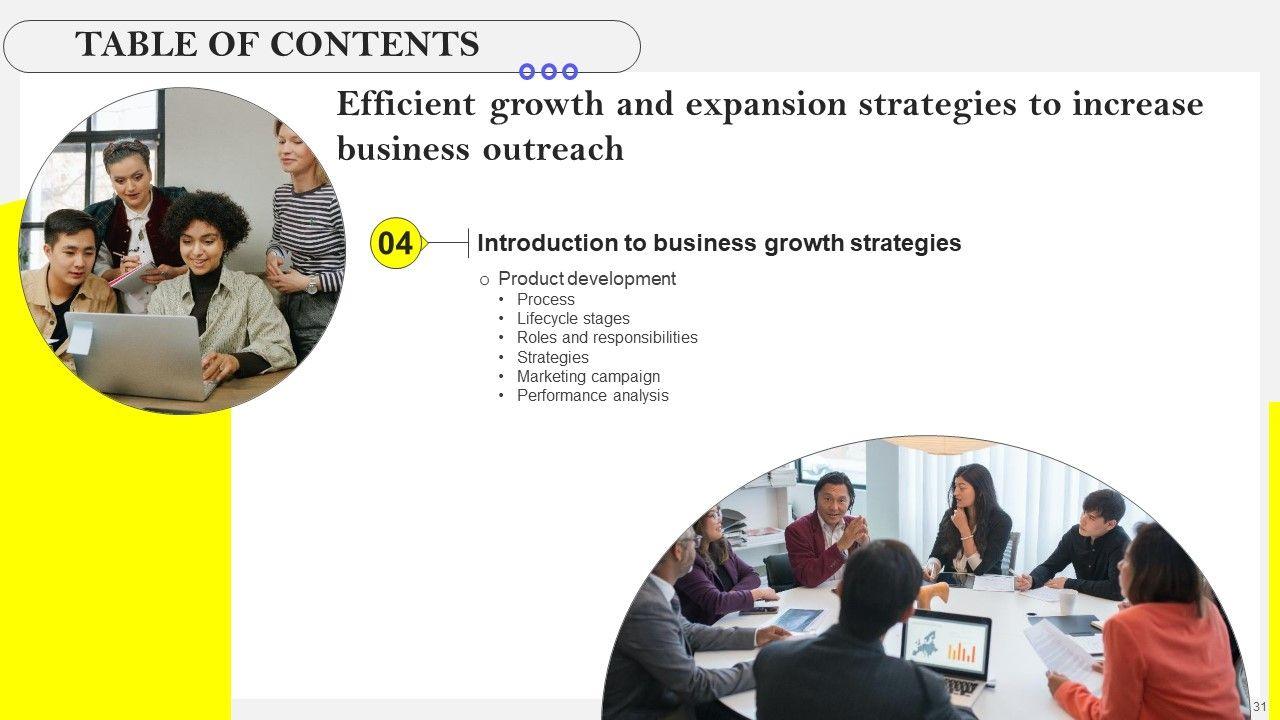 TABLE OF CONTENTS

Efficient growth and expansion strategies to increase business outreach

04

Introduction to business growth strategies

o Product development
• Process
• Lifecycle stages
• Roles and responsibilities
• Strategies
• Marketing campaign
• Performance analysis

31